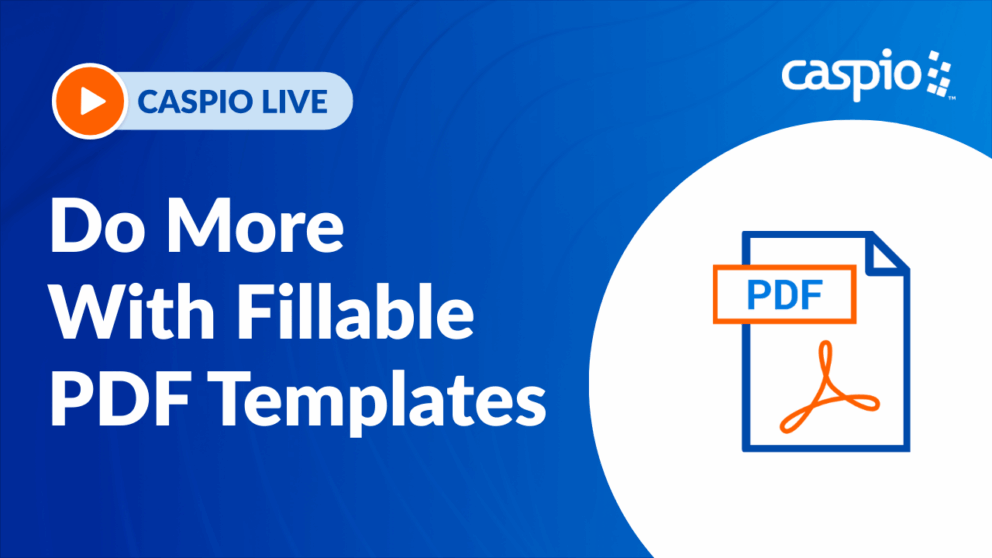 CASPIO LIVE

caspio

Do More With Fillable PDF Templates

PDF